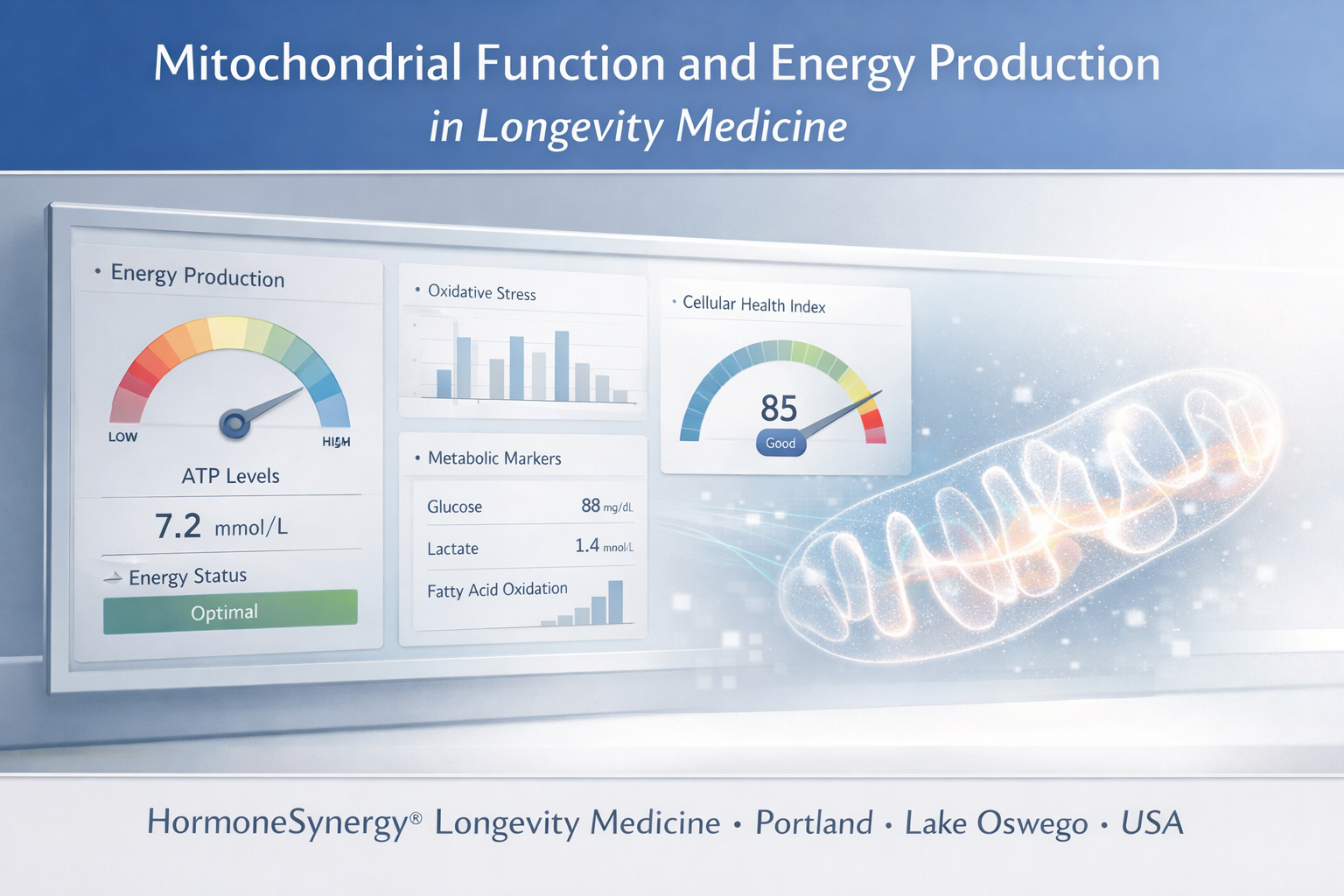 Mitochondrial Function and Energy Production
in Longevity Medicine

• Energy Production

LOW HIGH

ATP Levels

7.2 mmol/L

Energy Status

Optimal

• Oxidative Stress

• Metabolic Markers

Glucose 88 mg/dL

Lactate 1.4 mmol/L

Fatty Acid Oxidation

• Cellular Health Index

85

Good

HormoneSynergy® Longevity Medicine • Portland • Lake Oswego • USA